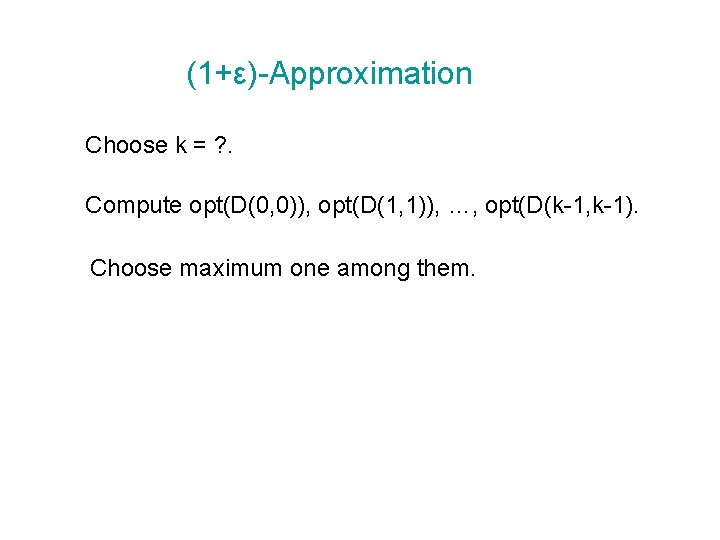 (1+ε)-Approximation

Choose k = ?.

Compute opt(D(0,0)), opt(D(1,1)), …, opt(D(k-1,k-1).

Choose maximum one among them.